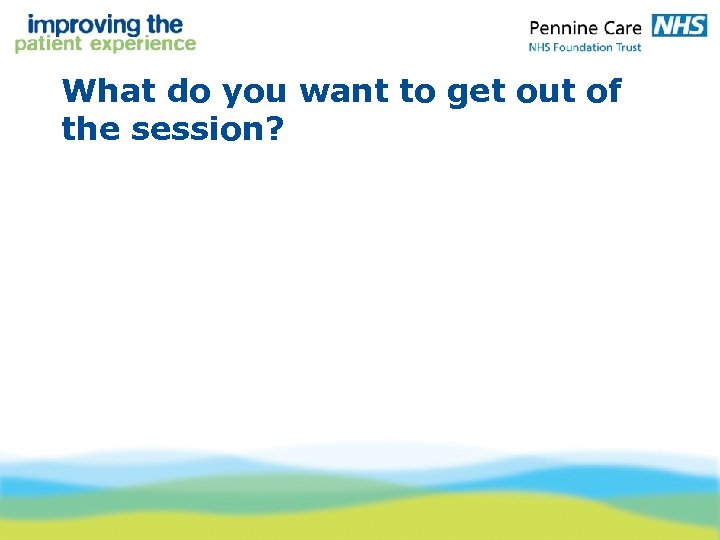 improving the
patient experience

Pennine Care NHS
NHS Foundation Trust

What do you want to get out of the session?